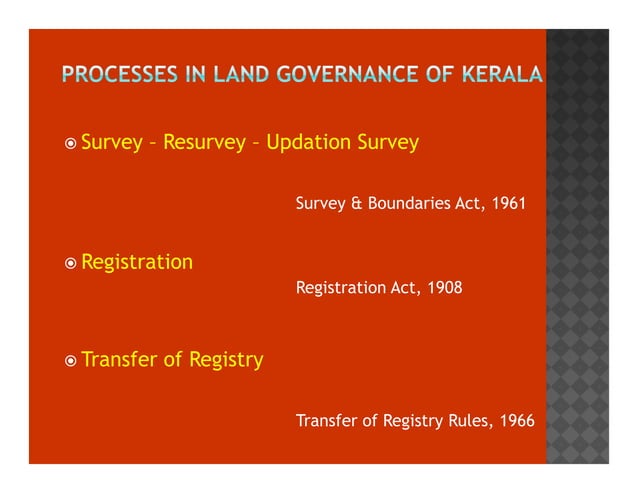 PROCESSES IN LAND GOVERNANCE OF KERALA

Survey – Resurvey – Updation Survey

Survey & Boundaries Act, 1961

Registration

Registration Act, 1908

Transfer of Registry

Transfer of Registry Rules, 1966